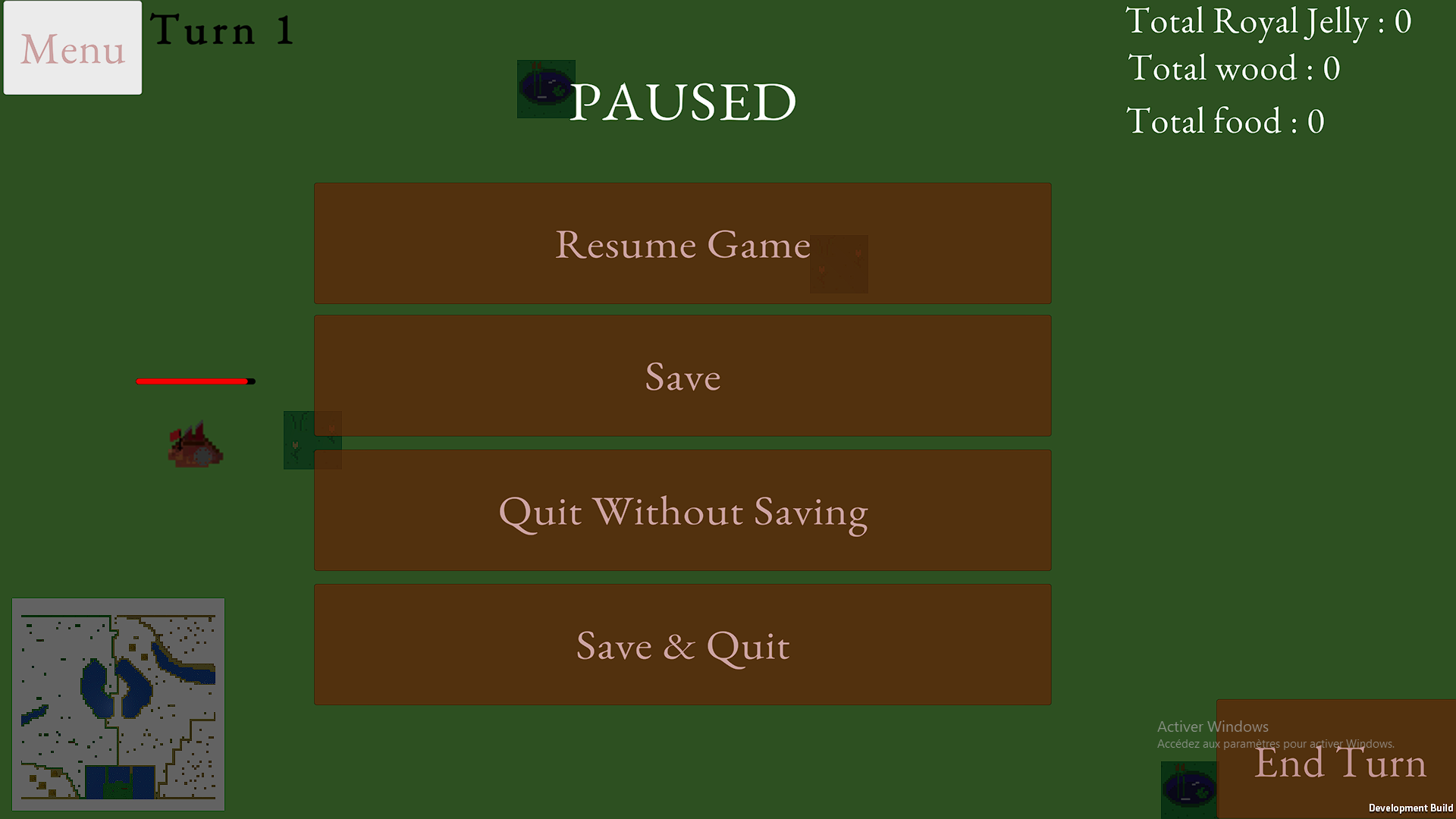 Menu

Turn 1

PAUSED

Total Royal Jelly : 0

Total wood : 0

Total food : 0

Resume Game

Save

Quit Without Saving

Save & Quit

Activer Windows
Accédez aux paramètres pour activer Windows.

End Turn

Development Build